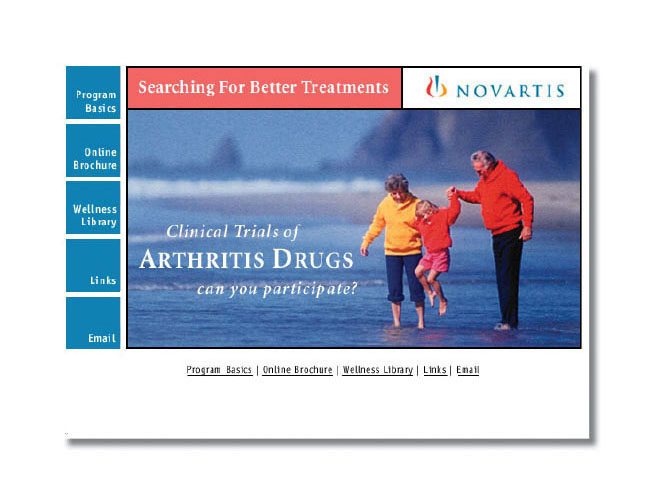 Program Basics

Online Brochure

Wellness Library

Links

Email

Searching For Better Treatments

NOVARTIS

Clinical Trials of
ARTHRITIS DRUGS
can you participate?

Program Basics | Online Brochure | Wellness Library | Links | Email